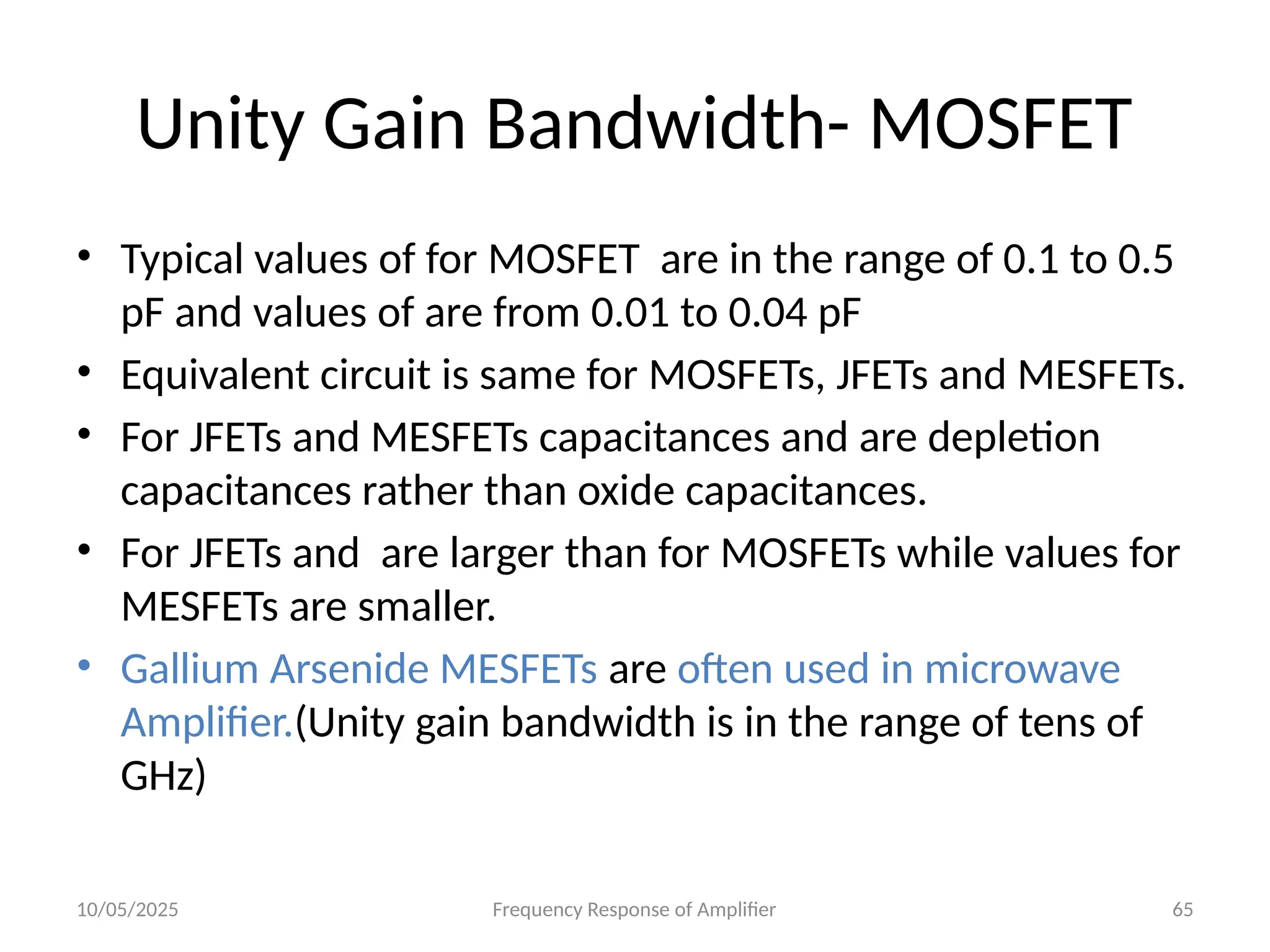 Unity Gain Bandwidth- MOSFET

• Typical values of for MOSFET are in the range of 0.1 to 0.5 pF and values of are from 0.01 to 0.04 pF
• Equivalent circuit is same for MOSFETs, JFETs and MESFETs.
• For JFETs and MESFETs capacitances and are depletion capacitances rather than oxide capacitances.
• For JFETs and are larger than for MOSFETs while values for MESFETs are smaller.
• Gallium Arsenide MESFETs are often used in microwave Amplifier.(Unity gain bandwidth is in the range of tens of GHz)

10/05/2025 Frequency Response of Amplifier 65